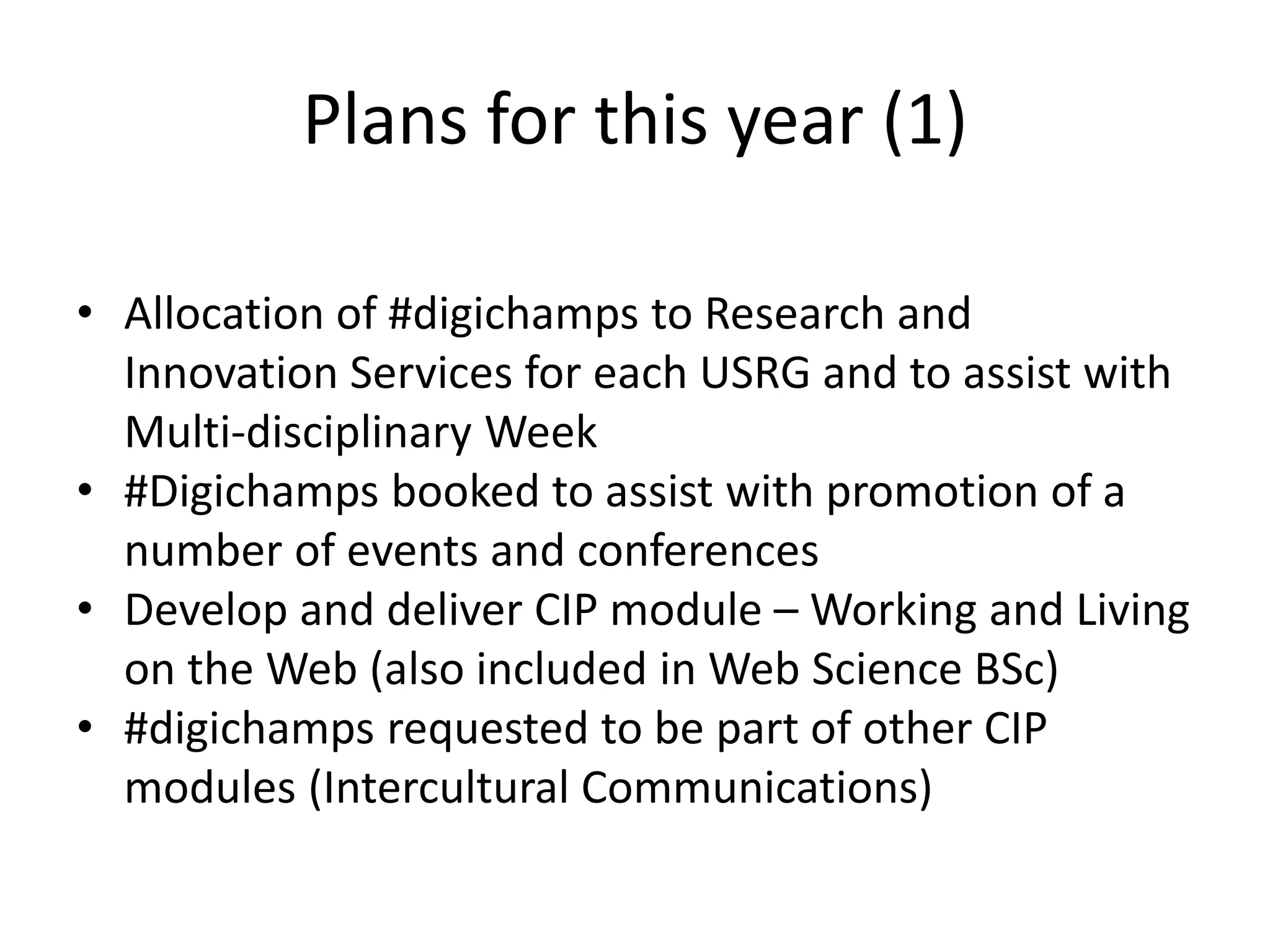 Plans for this year (1)

• Allocation of #digichamps to Research and Innovation Services for each USRG and to assist with Multi-disciplinary Week
• #Digichamps booked to assist with promotion of a number of events and conferences
• Develop and deliver CIP module – Working and Living on the Web (also included in Web Science BSc)
• #digichamps requested to be part of other CIP modules (Intercultural Communications)